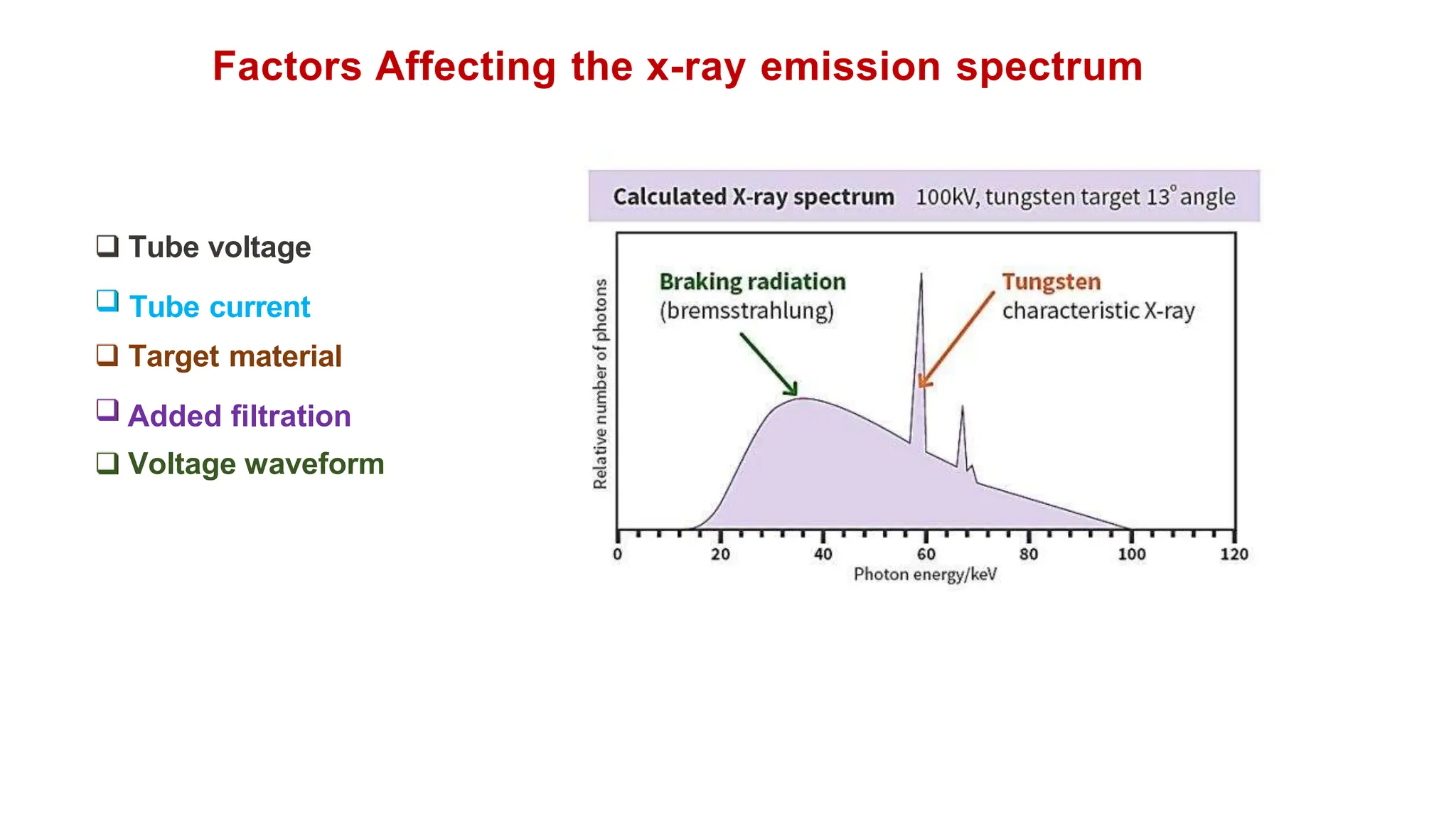 Factors Affecting the x-ray emission spectrum

❑ Tube voltage
❑ Tube current
❑ Target material
❑ Added filtration
❑ Voltage waveform

Calculated X-ray spectrum 100kV, tungsten target 13° angle

Braking radiation (bremsstrahlung)

Tungsten characteristic X-ray

Relative number of photons

0 20 40 60 80 100 120

Photon energy/keV